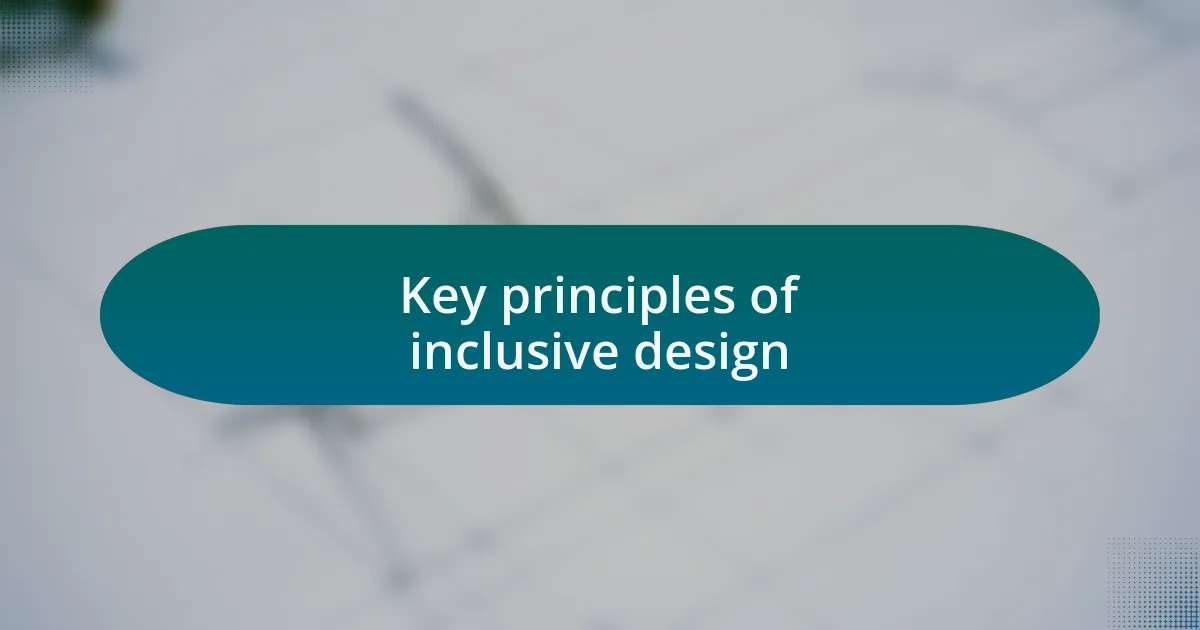 Key principles of inclusive design